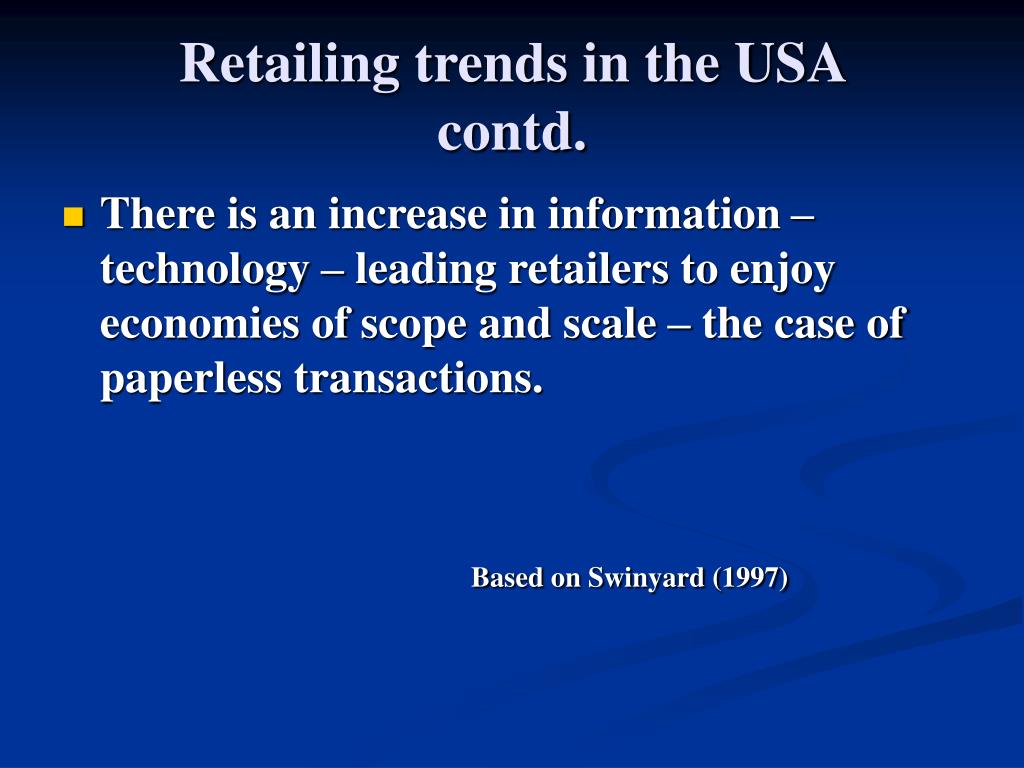 Retailing trends in the USA contd.

There is an increase in information – technology – leading retailers to enjoy economies of scope and scale – the case of paperless transactions.

Based on Swinyard (1997)